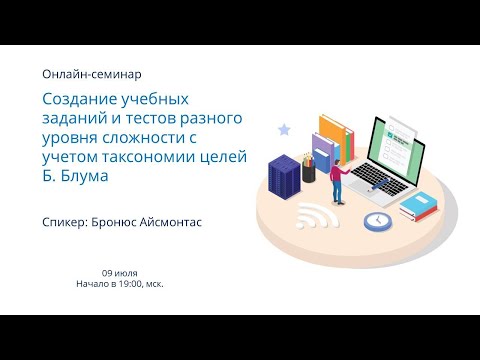 Онлайн-семинар

Создание учебных заданий и тестов разного уровня сложности с учетом таксономии целей Б. Блума

Спикер: Бронюс Айсмонтас

09 июля
Начало в 19:00, мск.